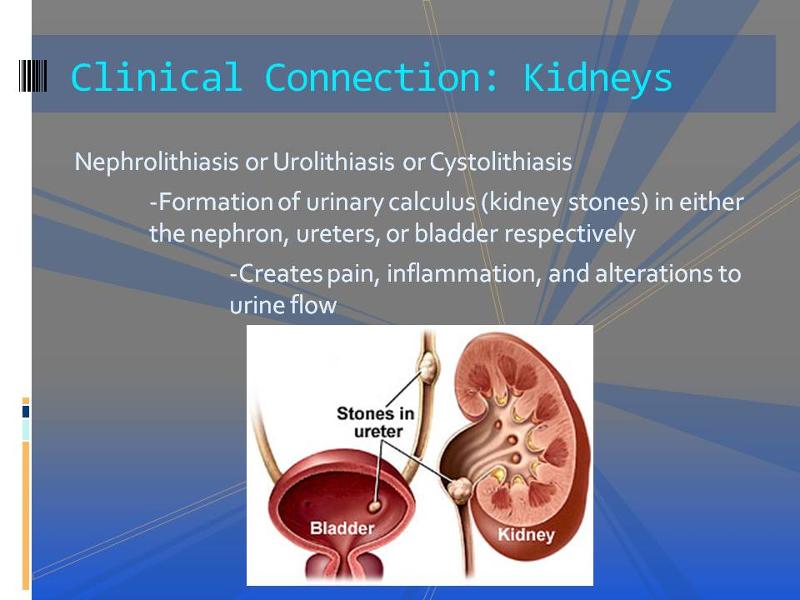 Clinical Connection: Kidneys

Nephrolithiasis or Urolithiasis or Cystolithiasis

-Formation of urinary calculus (kidney stones) in either the nephron, ureters, or bladder respectively

-Creates pain, inflammation, and alterations to urine flow

Stones in ureter

Bladder

Kidney